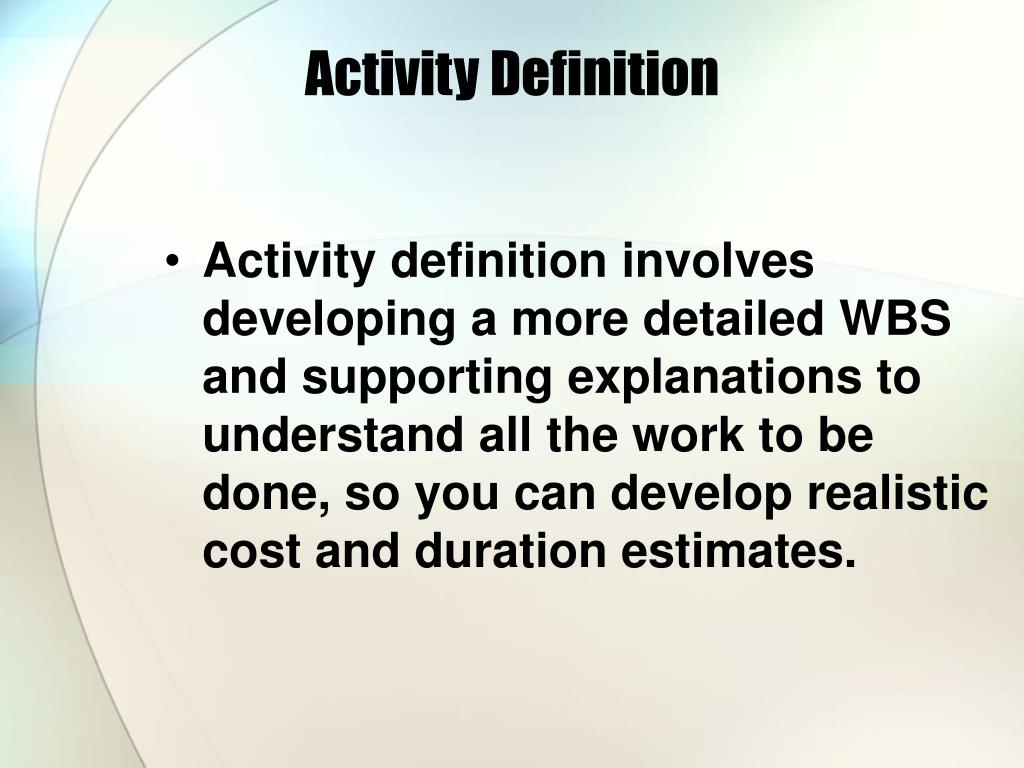 Activity Definition

• Activity definition involves developing a more detailed WBS and supporting explanations to understand all the work to be done, so you can develop realistic cost and duration estimates.